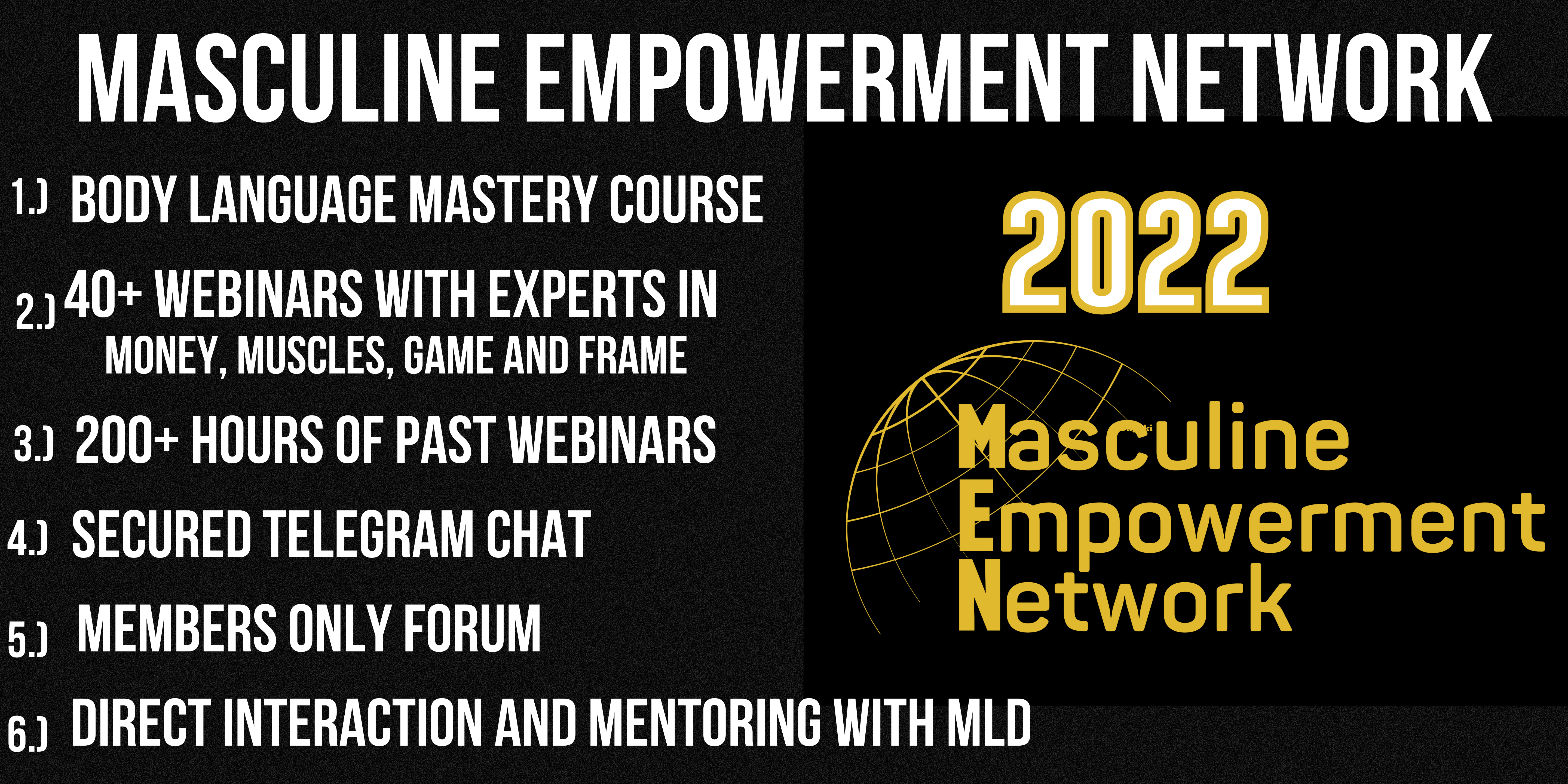 MASCULINE EMPOWERMENT NETWORK

1.) BODY LANGUAGE MASTERY COURSE

2.) 40+ WEBINARS WITH EXPERTS IN MONEY, MUSCLES, GAME AND FRAME

3.) 200+ HOURS OF PAST WEBINARS

4.) SECURED TELEGRAM CHAT

5.) MEMBERS ONLY FORUM

6.) DIRECT INTERACTION AND MENTORING WITH MLD

2022

Masculine
Empowerment
Network